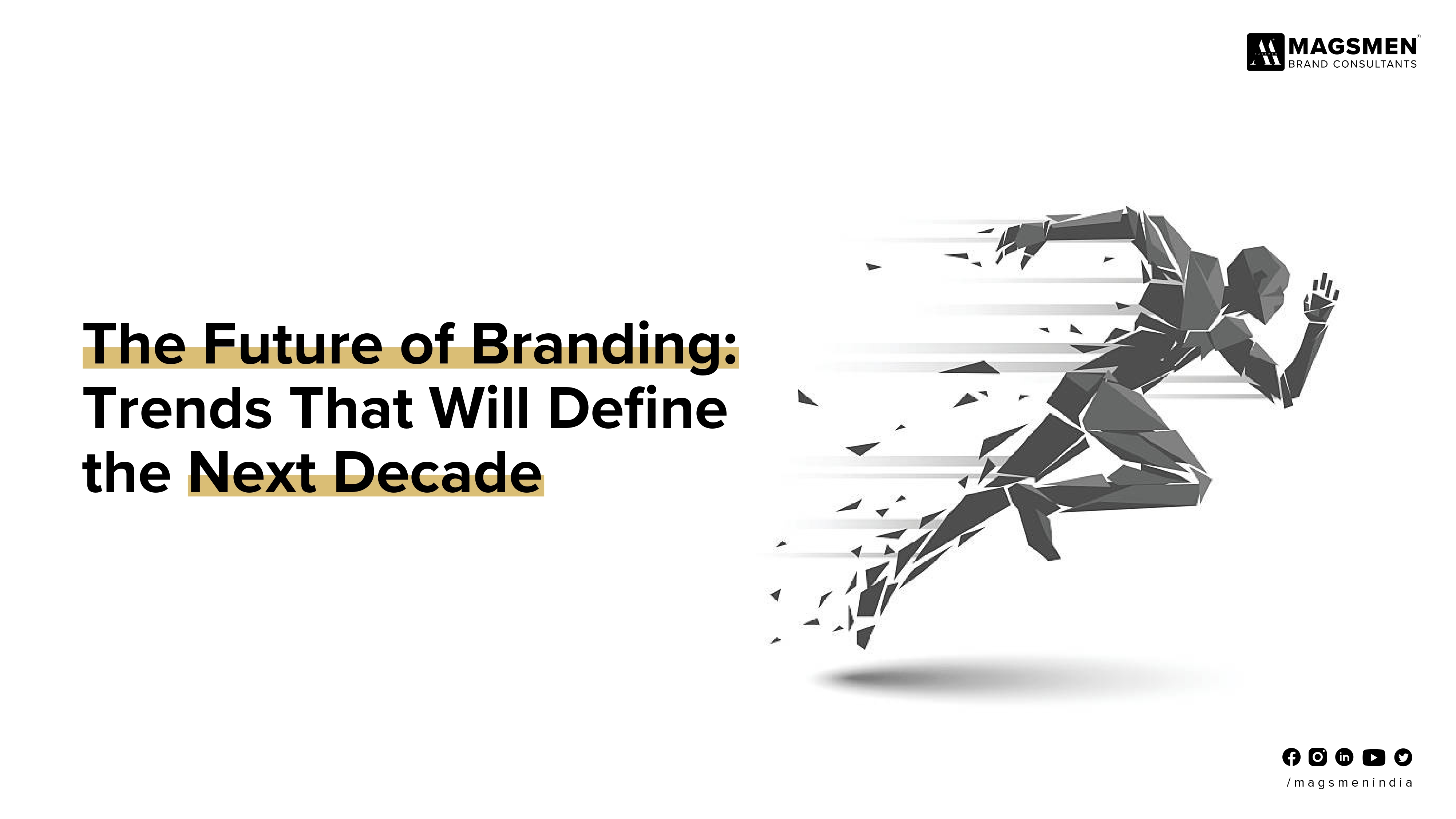 MAGSMEN
BRAND CONSULTANTS

The Future of Branding: Trends That Will Define the Next Decade

/magsmenindia